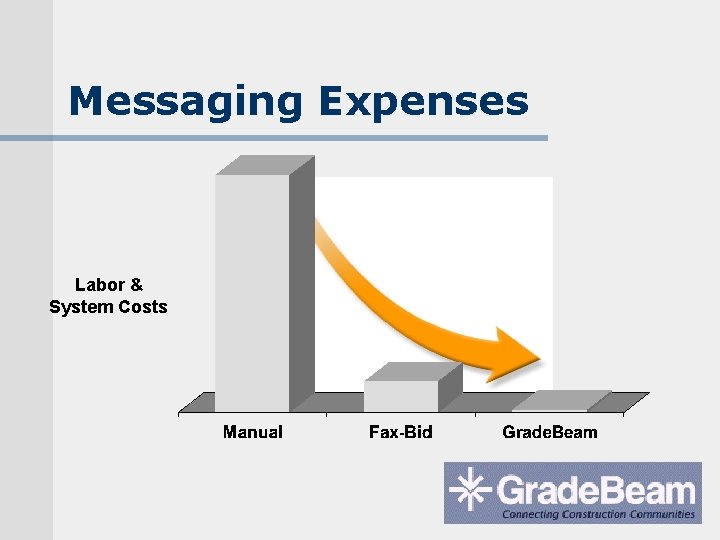 Messaging Expenses

Labor & System Costs

Manual
Fax-Bid
GradeBeam

GradeBeam
Connecting Construction Communities